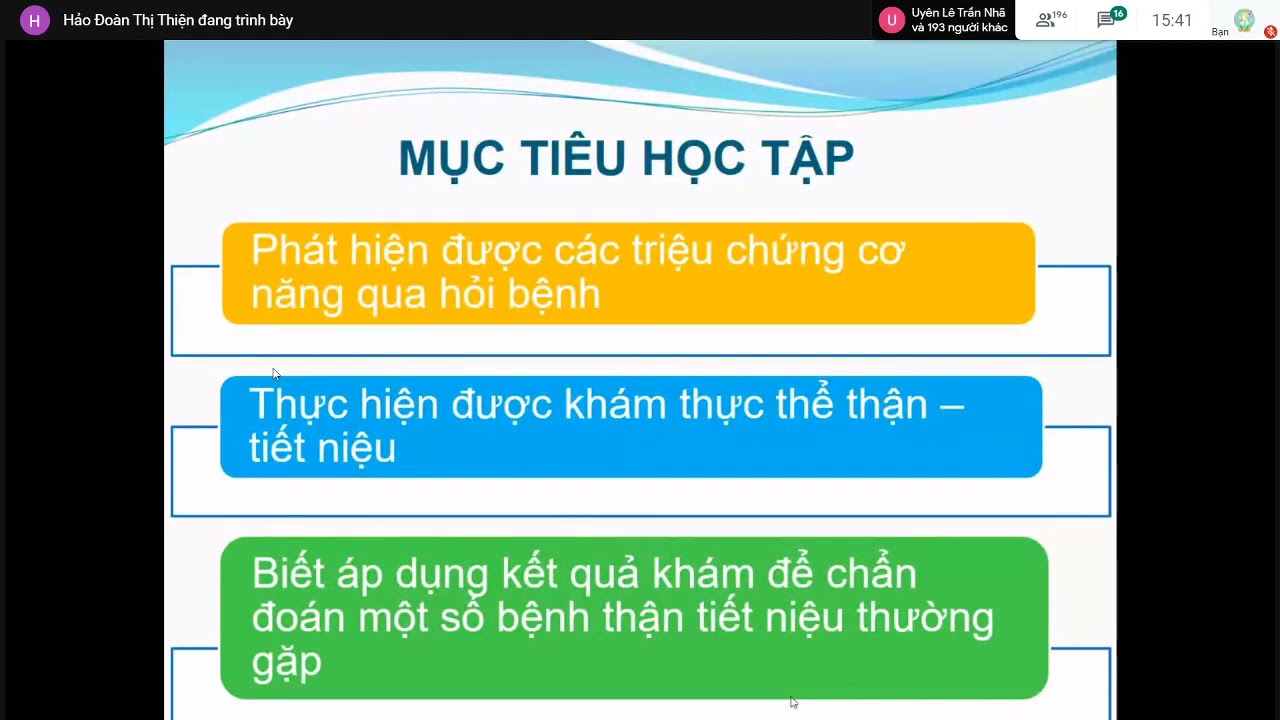 H Hảo Đoàn Thị Thiện đang trình bày

U Uyên Lê Trần Nhã và 193 người khác

196

16

15:41

Bạn

MỤC TIÊU HỌC TẬP

Phát hiện được các triệu chứng cơ năng qua hỏi bệnh

Thực hiện được khám thực thể thận – tiết niệu

Biết áp dụng kết quả khám để chẩn đoán một số bệnh thận tiết niệu thường gặp